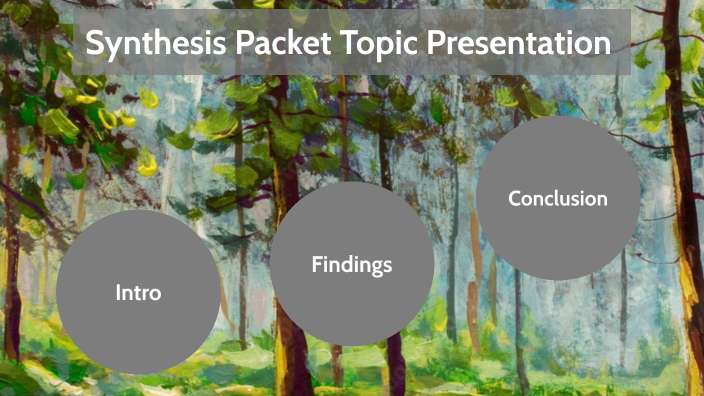 Synthesis Packet Topic Presentation

Intro

Findings

Conclusion